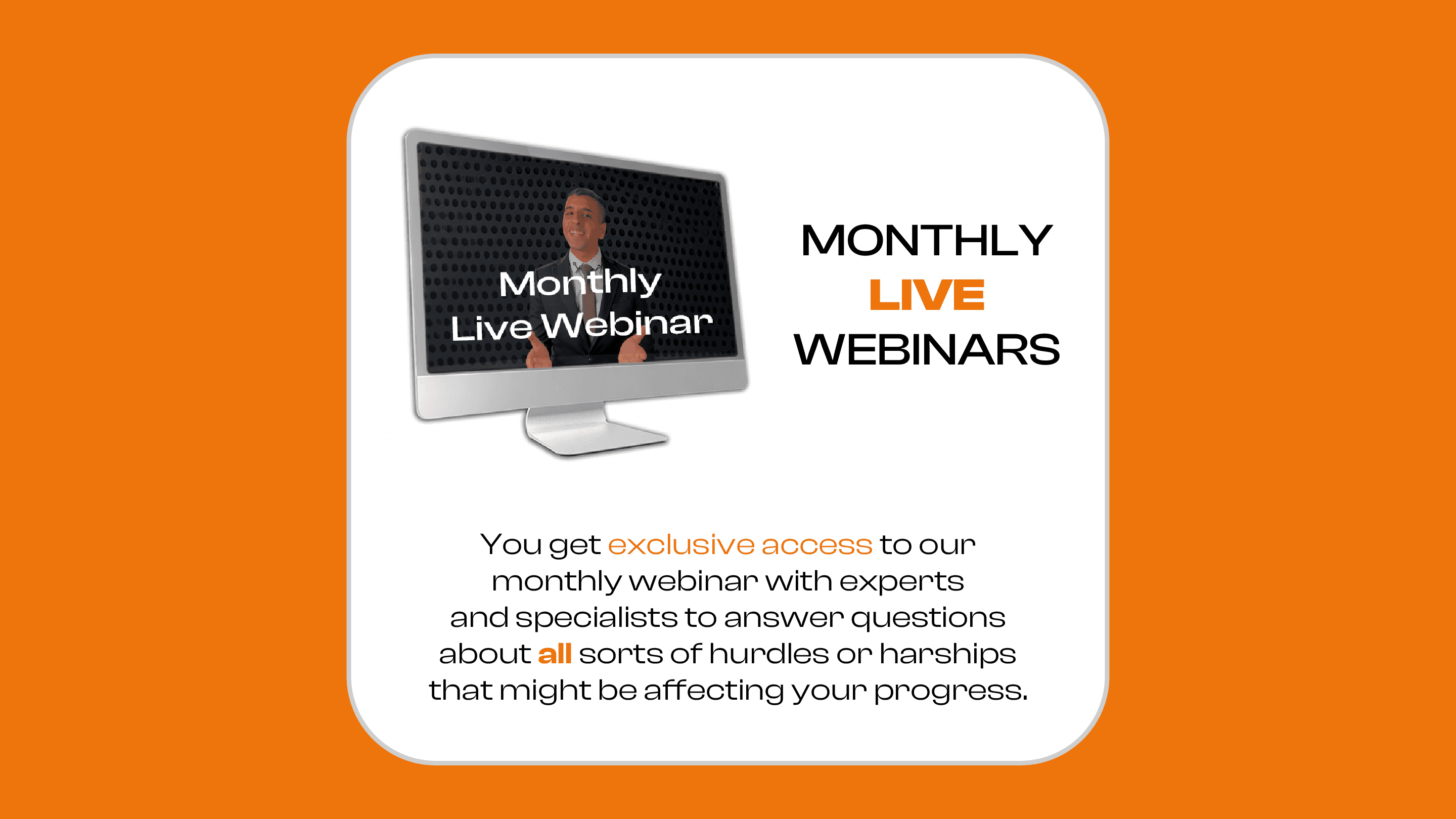 Monthly
Live Webinar

MONTHLY
LIVE
WEBINARS

You get exclusive access to our monthly webinar with experts and specialists to answer questions about all sorts of hurdles or harships that might be affecting your progress.